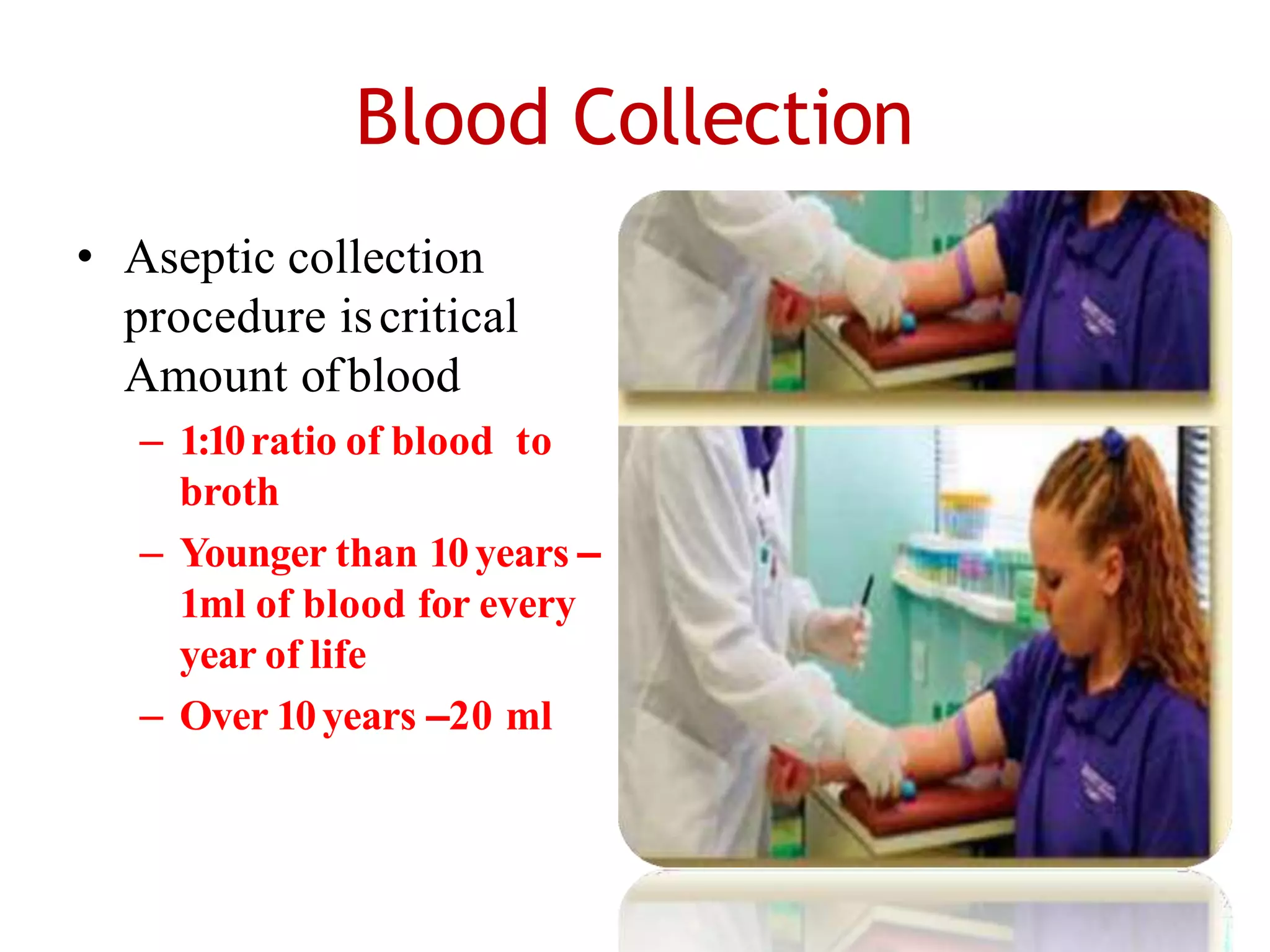 Blood Collection

• Aseptic collection procedure is critical Amount of blood

– 1:10 ratio of blood to broth

– Younger than 10 years – 1ml of blood for every year of life

– Over 10 years –20 ml